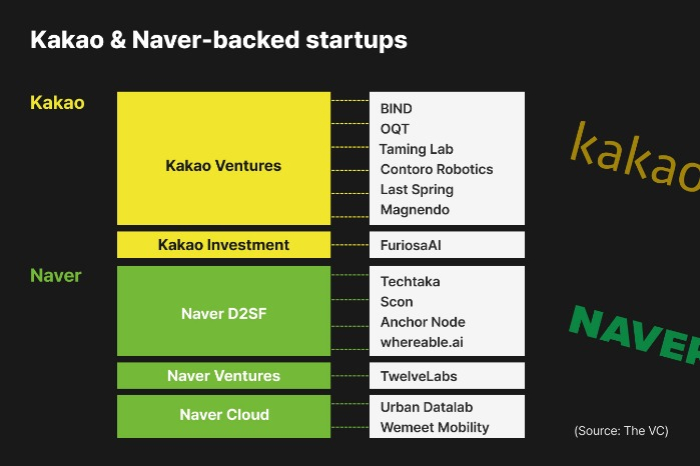 Kakao & Naver-backed startups

Kakao

Kakao Ventures

BIND
OQT
Taming Lab
Contoro Robotics
Last Spring
Magnendo

Kakao Investment

FuriosaAI

Naver

Naver D2SF

Techtaka
Scon
Anchor Node
whereable.ai

Naver Ventures

TwelveLabs

Naver Cloud

Urban Datalab
Wemeet Mobility

kakao

NAVER

(Source: The VC)